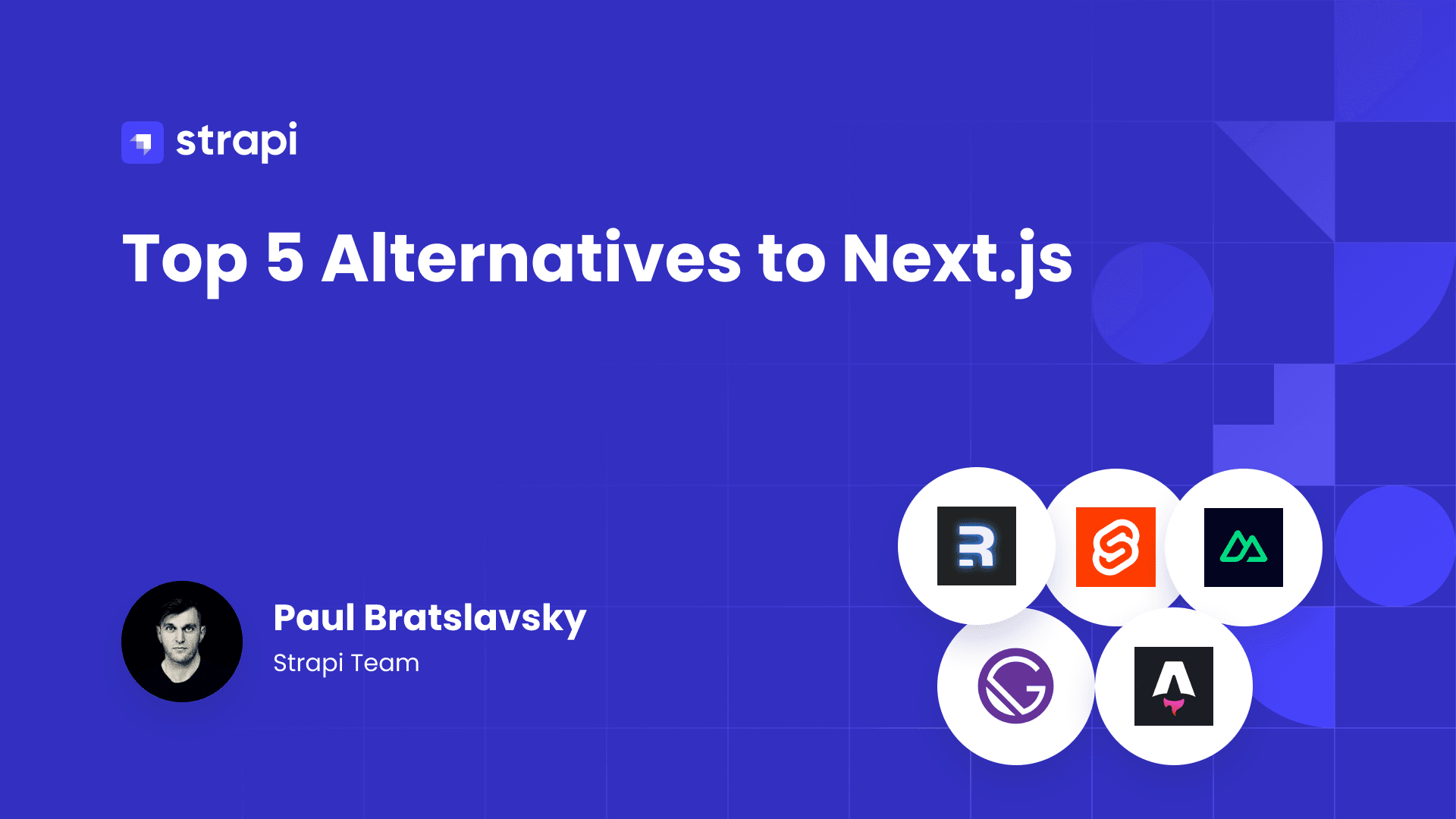 strapi

Top 5 Alternatives to Next.js

Paul Bratslavsky
Strapi Team